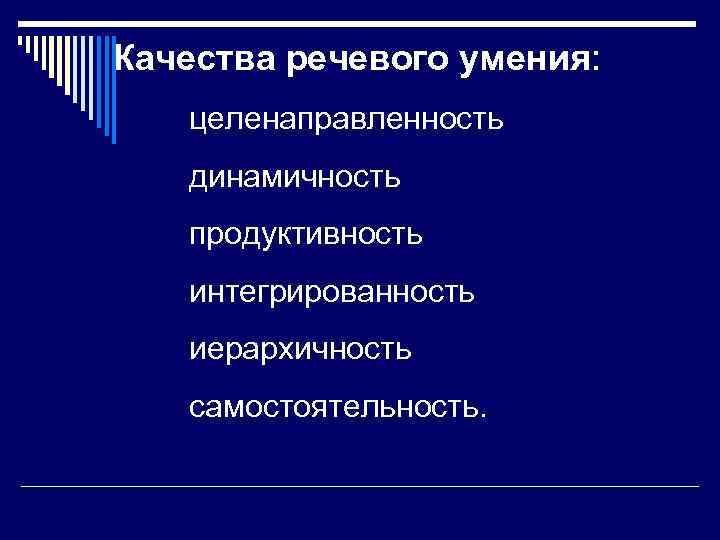 Качества речевого умения:

целенаправленность

динамичность

продуктивность

интегрированность

иерархичность

самостоятельность.